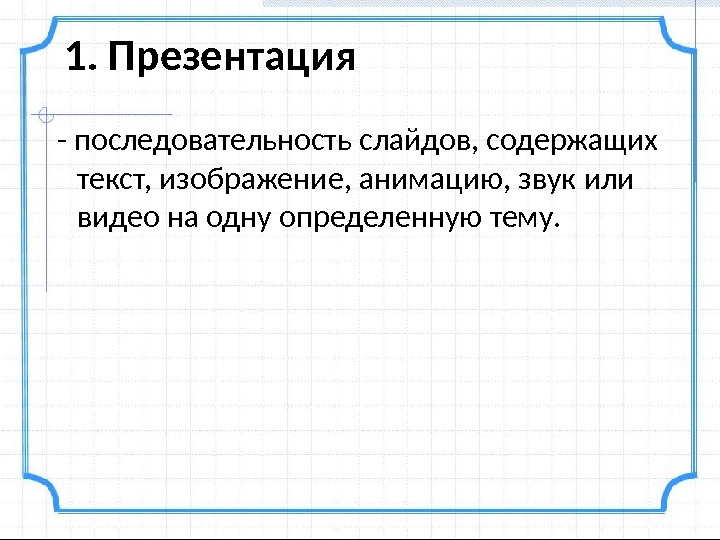 1. Презентация

- последовательность слайдов, содержащих текст, изображение, анимацию, звук или видео на одну определенную тему.